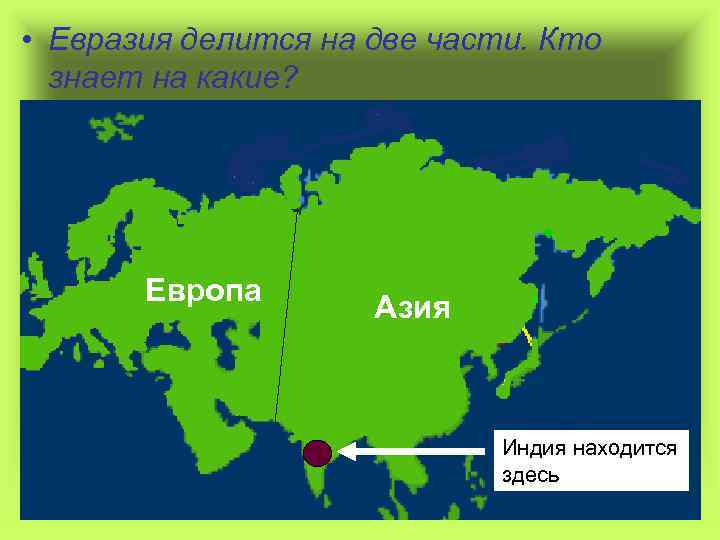 • Евразия делится на две части. Кто знает на какие?

Европа

Азия

Индия находится здесь